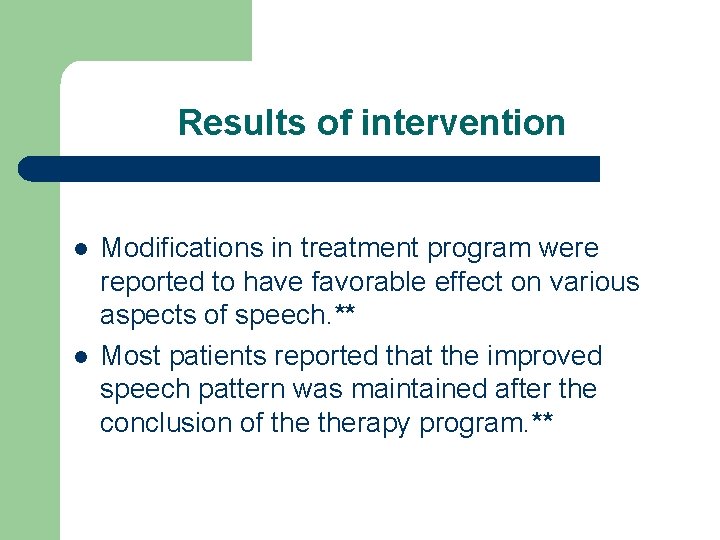 Results of intervention

- Modifications in treatment program were reported to have favorable effect on various aspects of speech.**
- Most patients reported that the improved speech pattern was maintained after the conclusion of the therapy program.**